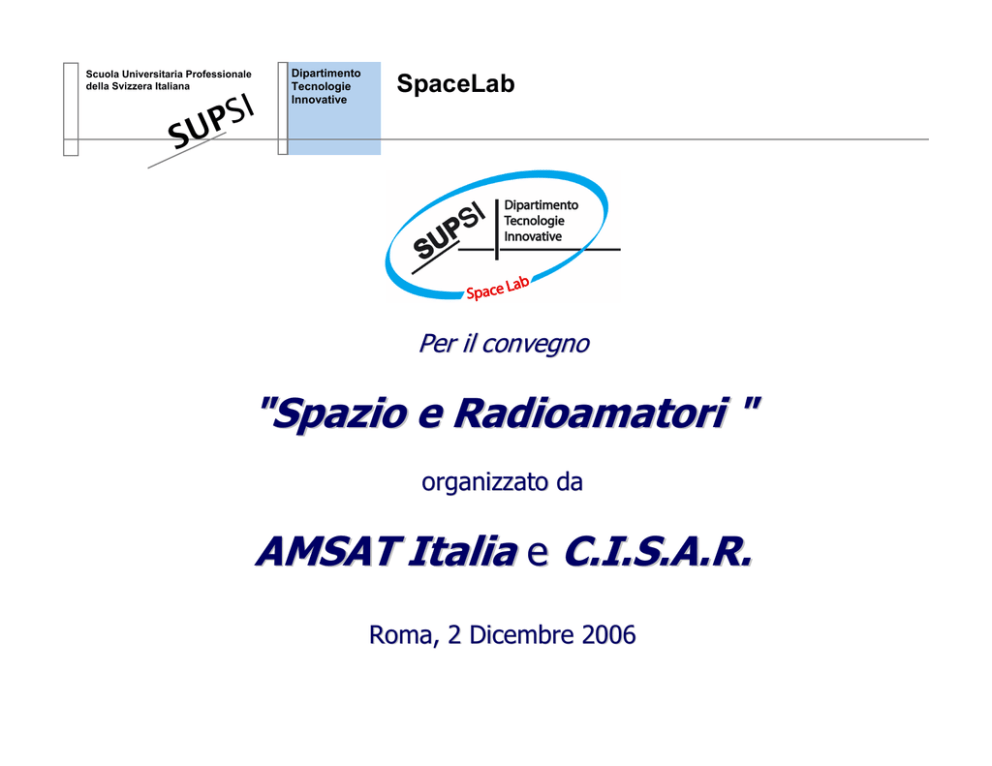 Scuola Universitaria Professionale della Svizzera Italiana

SUPSI

Dipartimento Tecnologie Innovative

SpaceLab

SUPSI

Dipartimento Tecnologie Innovative

Space Lab

Per il convegno

"Spazio e Radioamatori "

organizzato da

AMSAT Italia e C.I.S.A.R.

Roma, 2 Dicembre 2006